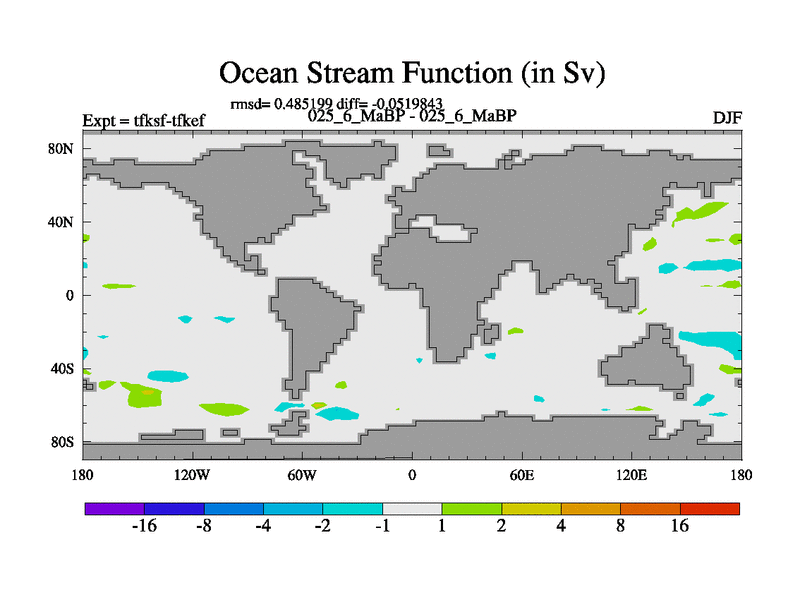 Ocean Stream Function (in Sv)

rmsd= 0.485199 diff= -0.0519843

Expt = tfksf-tfkef

025_6_MaBP - 025_6_MaBP

DJF

80N
40N
0
40S
80S

180 120W 60W 0 60E 120E 180

-16 -8 -4 -2 -1 1 2 4 8 16